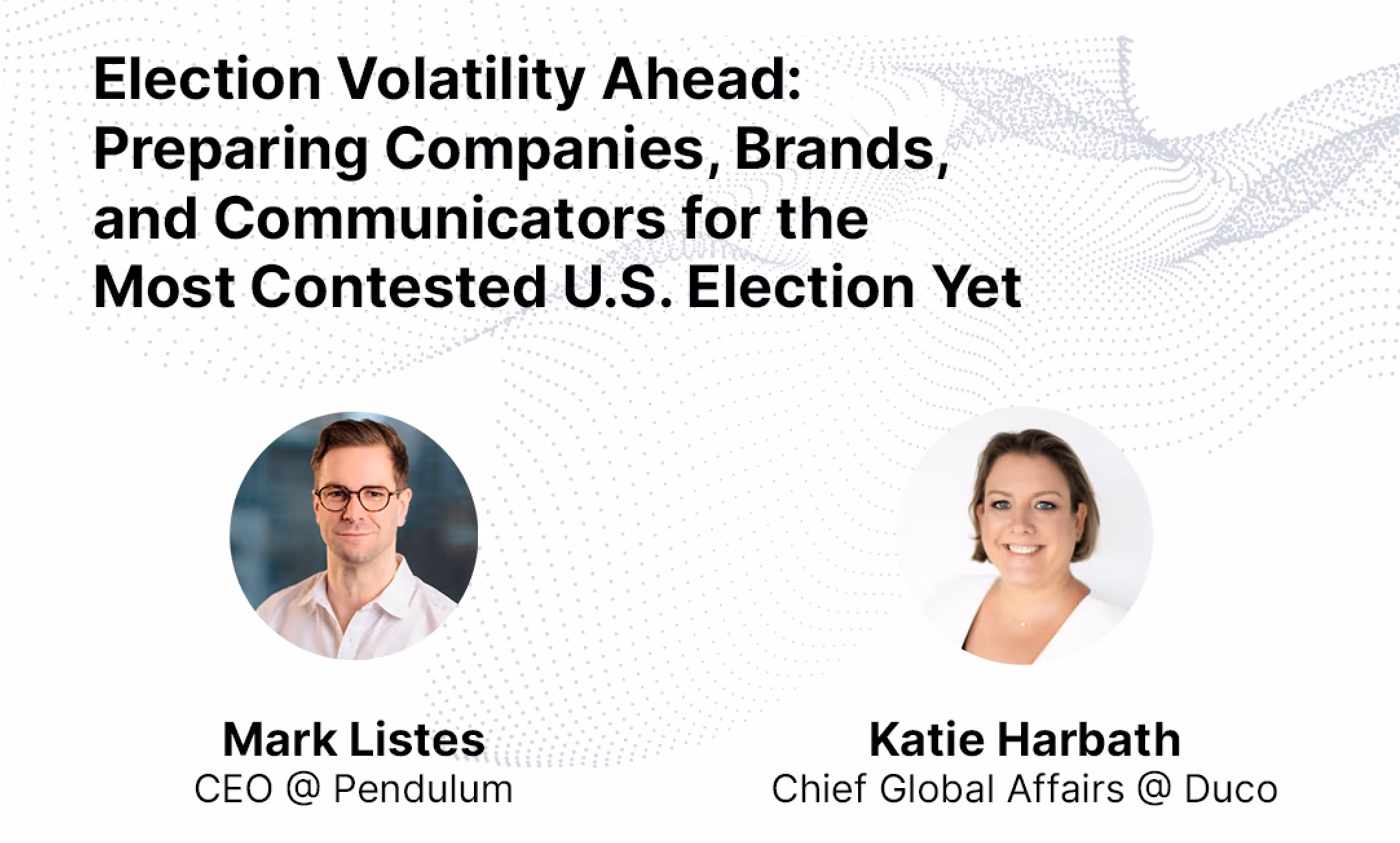 Election Volatility Ahead: Preparing Companies, Brands, and Communicators for the Most Contested U.S. Election Yet

Mark Listes
CEO @ Pendulum

Katie Harbath
Chief Global Affairs @ Duco